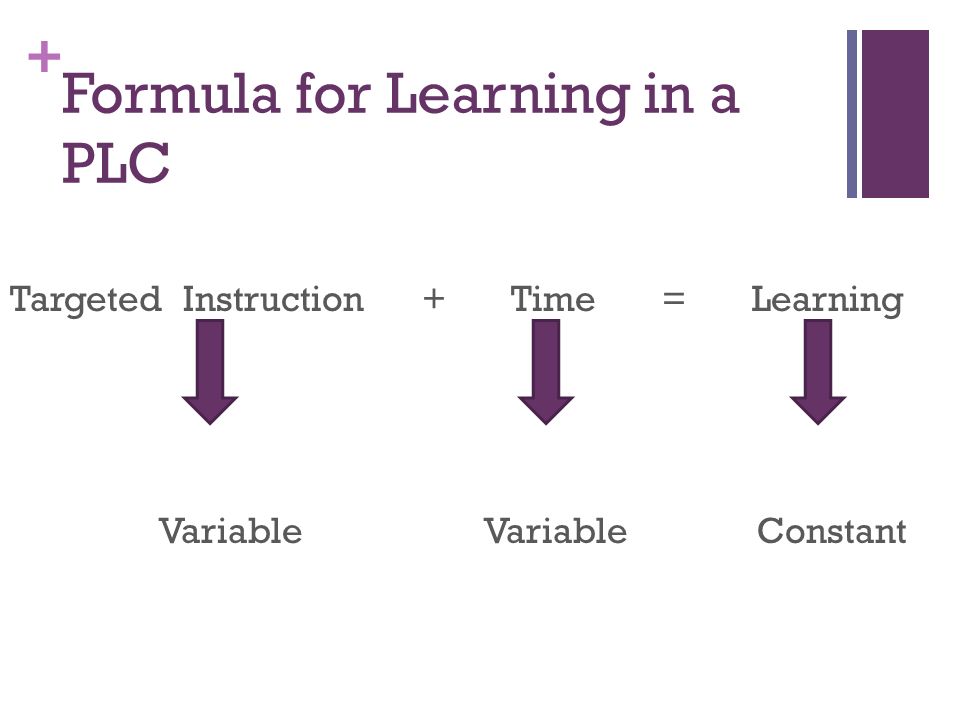 +
Formula for Learning in a PLC

Targeted Instruction + Time = Learning

Variable Variable Constant